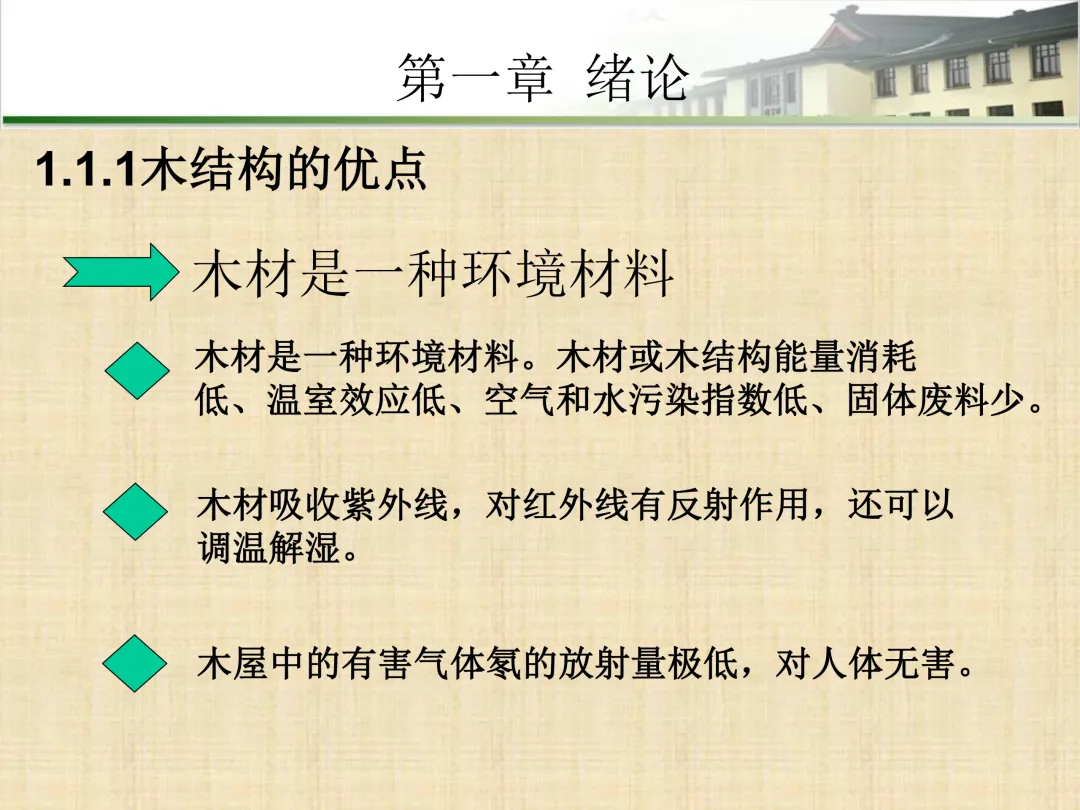 第一章 绪论

1.1.1木结构的优点

木材是一种环境材料

木材是一种环境材料。木材或木结构能量消耗低、温室效应低、空气和水污染指数低、固体废料少。

木材吸收紫外线，对红外线有反射作用，还可以调温解湿。

木屋中的有害气体氡的放射量极低，对人体无害。